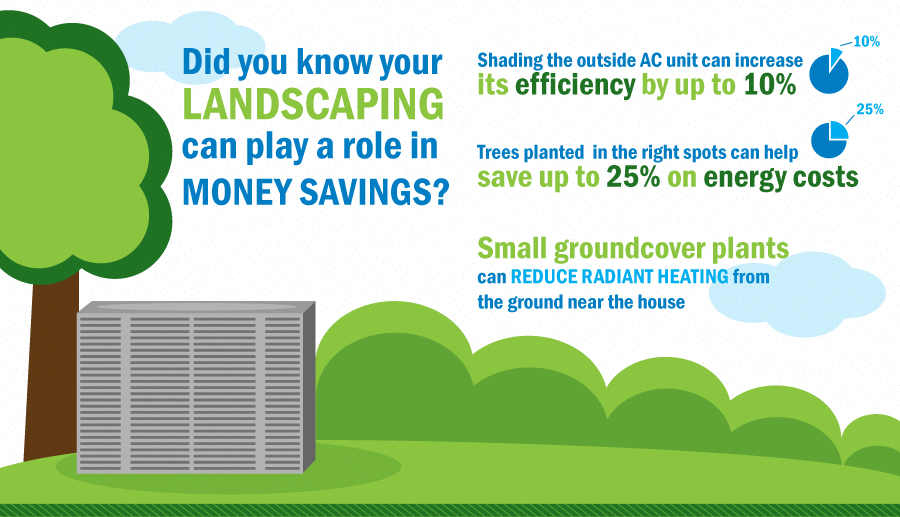 Did you know your LANDSCAPING can play a role in MONEY SAVINGS?

Shading the outside AC unit can increase its efficiency by up to 10%

10%

Trees planted in the right spots can help save up to 25% on energy costs

25%

Small groundcover plants can REDUCE RADIANT HEATING from the ground near the house